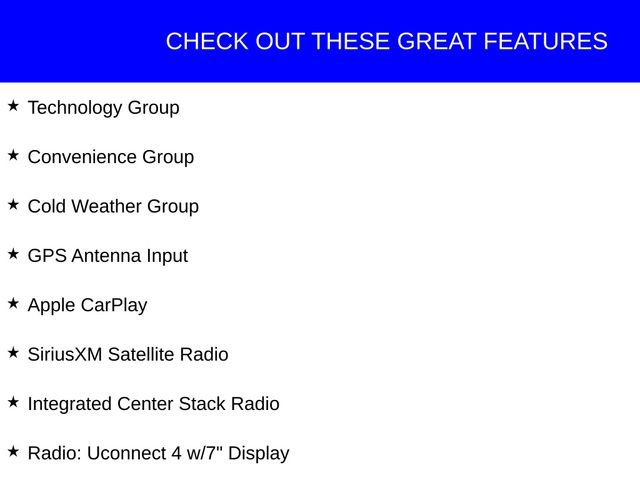 CHECK OUT THESE GREAT FEATURES

★ Technology Group

★ Convenience Group

★ Cold Weather Group

★ GPS Antenna Input

★ Apple CarPlay

★ SiriusXM Satellite Radio

★ Integrated Center Stack Radio

★ Radio: Uconnect 4 w/7" Display